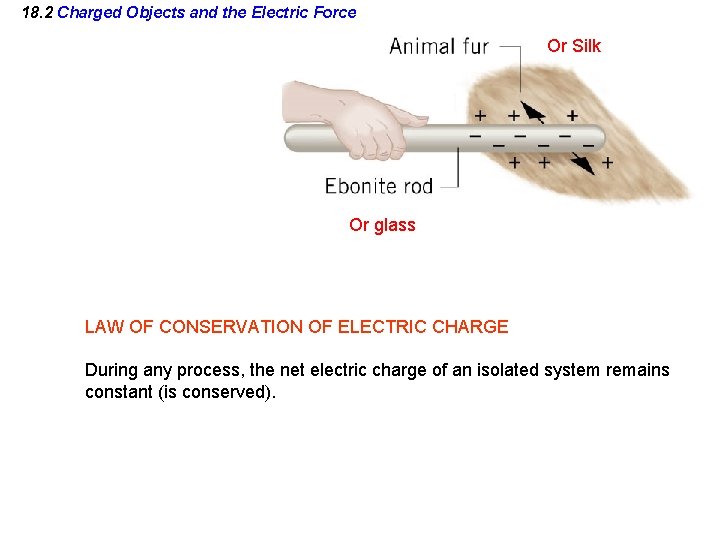 18.2 Charged Objects and the Electric Force

Animal fur

Or Silk

+ + +
− − − −
− − −
+ + +

Ebonite rod

Or glass

LAW OF CONSERVATION OF ELECTRIC CHARGE

During any process, the net electric charge of an isolated system remains constant (is conserved).